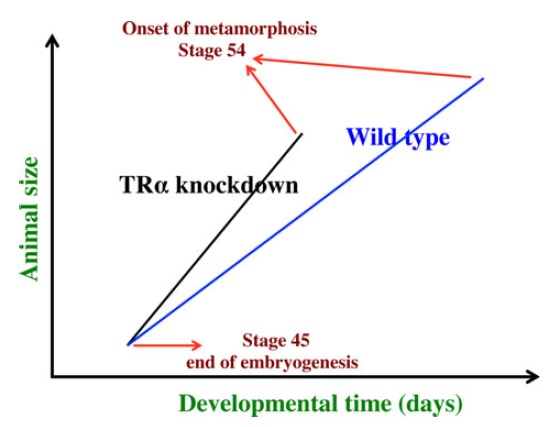 Onset of metamorphosis
Stage 54

Wild type

TRα knockdown

Animal size

Stage 45
end of embryogenesis

Developmental time (days)